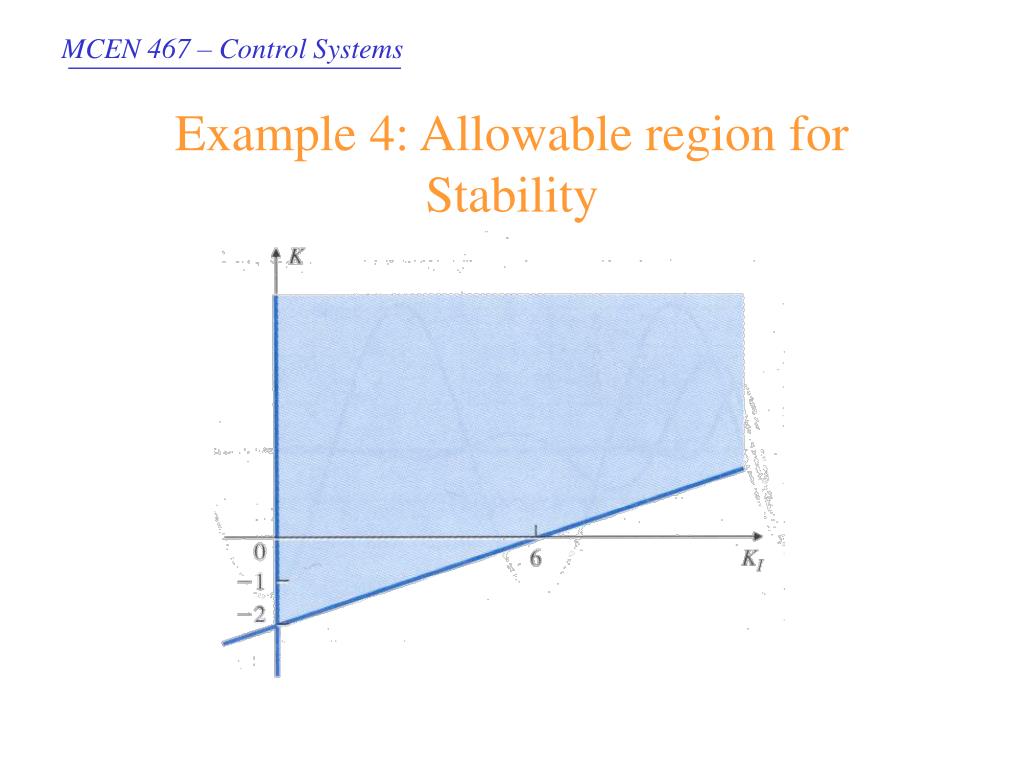 MCEN 467 – Control Systems

Example 4: Allowable region for Stability

$K$

0

$-1$

$-2$

6

$K_I$